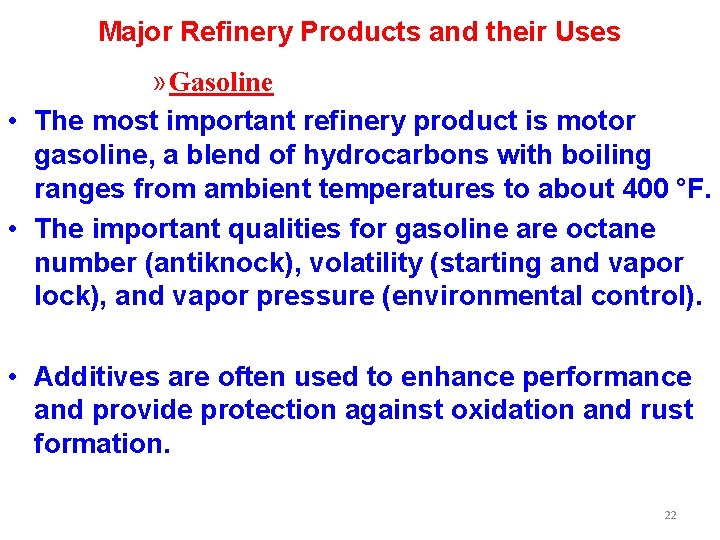 Major Refinery Products and their Uses

» Gasoline

• The most important refinery product is motor gasoline, a blend of hydrocarbons with boiling ranges from ambient temperatures to about 400 °F.
• The important qualities for gasoline are octane number (antiknock), volatility (starting and vapor lock), and vapor pressure (environmental control).

• Additives are often used to enhance performance and provide protection against oxidation and rust formation.

22